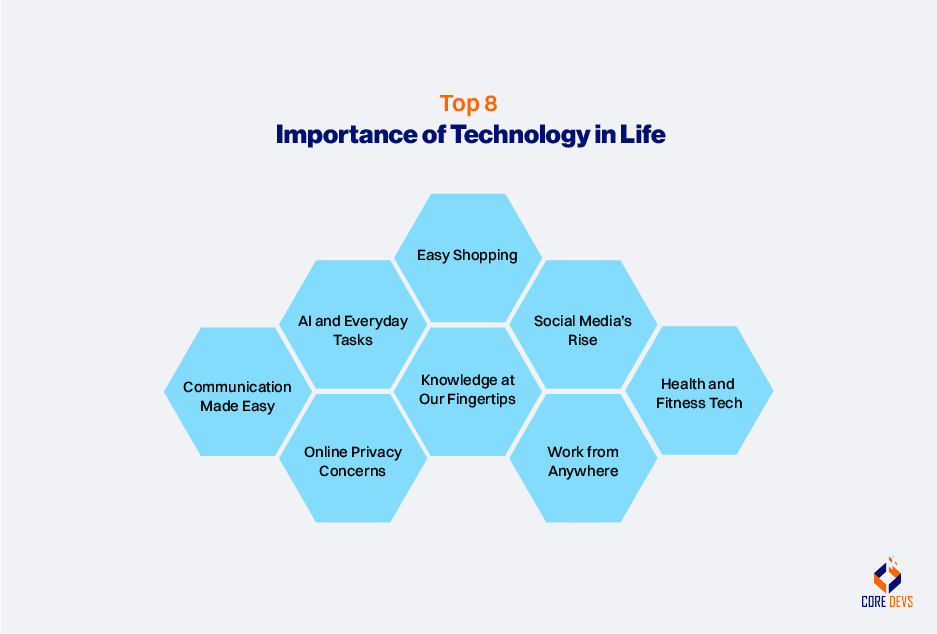 Top 8
Importance of Technology in Life

Easy Shopping

AI and Everyday Tasks

Social Media's Rise

Communication Made Easy

Knowledge at Our Fingertips

Health and Fitness Tech

Online Privacy Concerns

Work from Anywhere

CORE DEVS